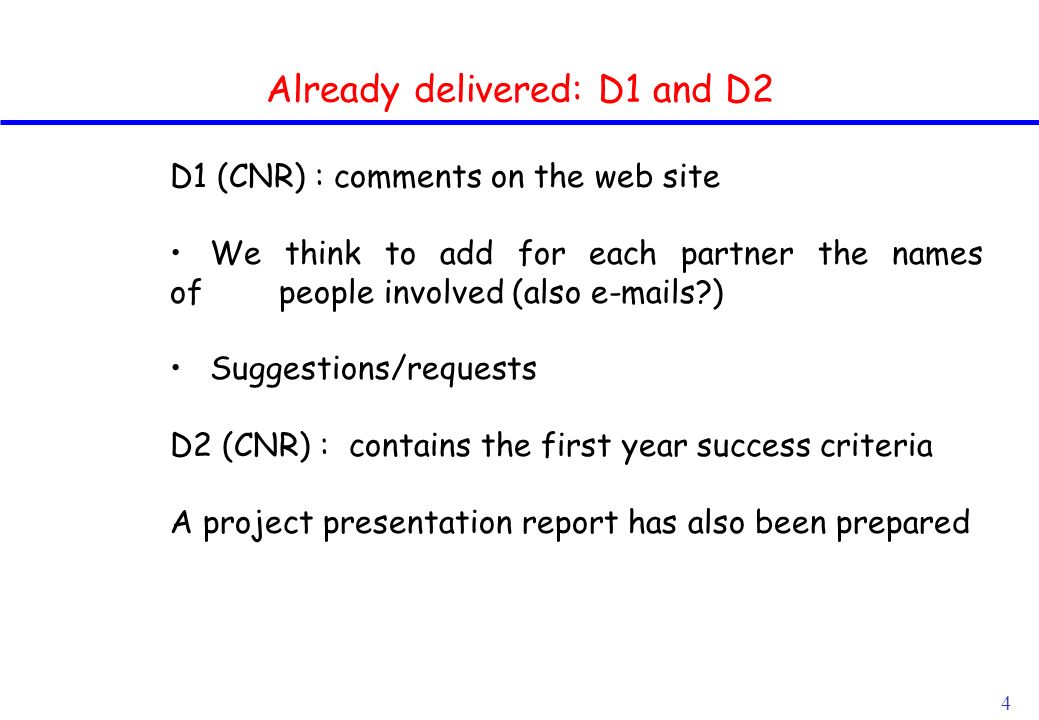 Already delivered: D1 and D2

D1 (CNR) : comments on the web site

• We think to add for each partner the names of people involved (also e-mails?)

• Suggestions/requests

D2 (CNR) : contains the first year success criteria

A project presentation report has also been prepared

4